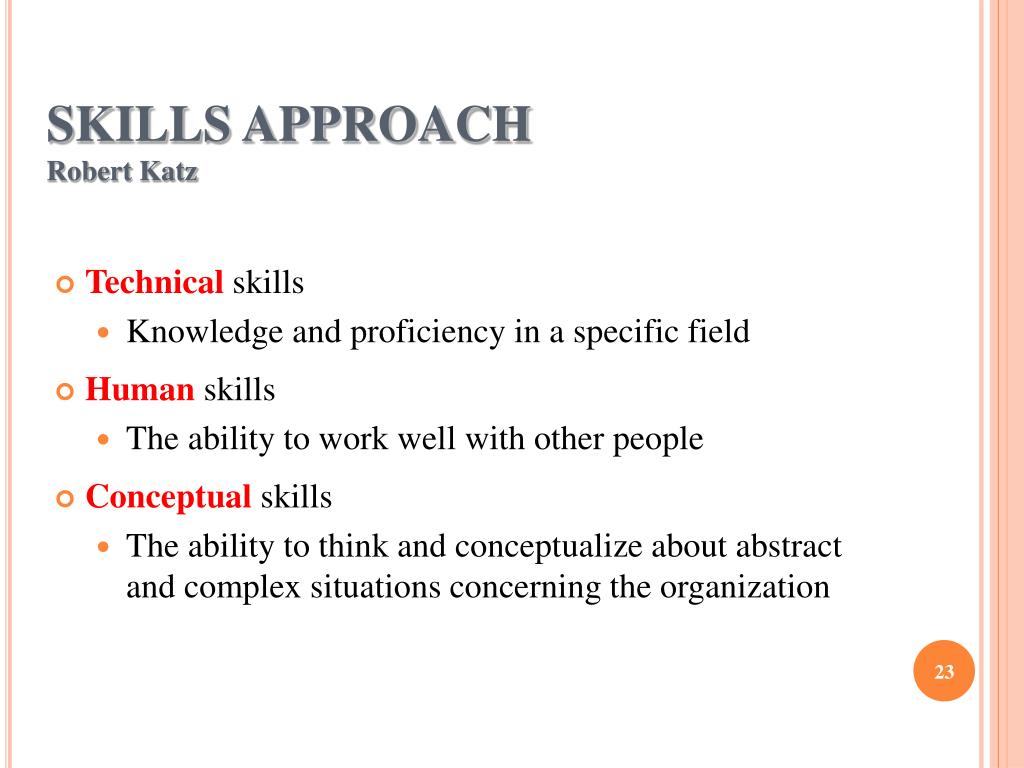 SKILLS APPROACH
Robert Katz

Technical skills
Knowledge and proficiency in a specific field

Human skills
The ability to work well with other people

Conceptual skills
The ability to think and conceptualize about abstract and complex situations concerning the organization

23